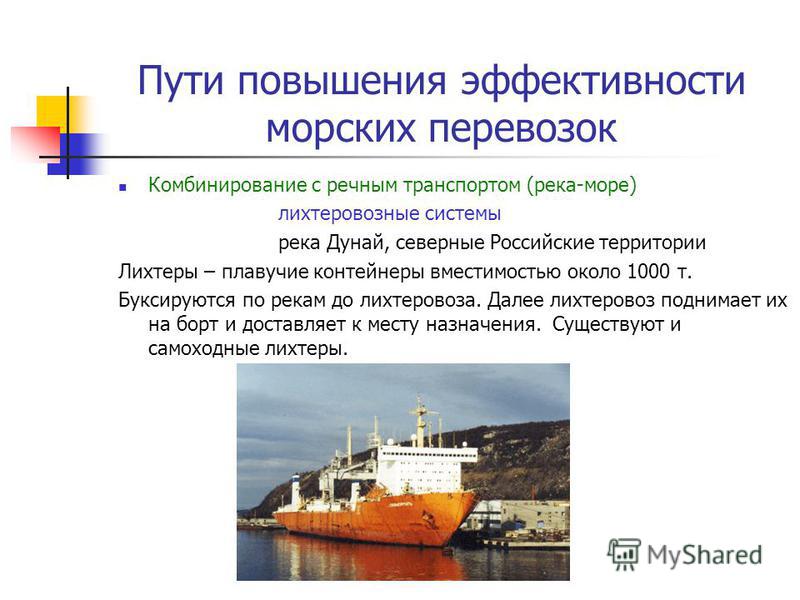 Пути повышения эффективности морских перевозок

Комбинирование с речным транспортом (река-море)

лихтеровозные системы

река Дунай, северные Российские территории

Лихтеры – плавучие контейнеры вместимостью около 1000 т.

Буксируются по рекам до лихтеровоза. Далее лихтеровоз поднимает их на борт и доставляет к месту назначения. Существуют и самоходные лихтеры.

MyShared